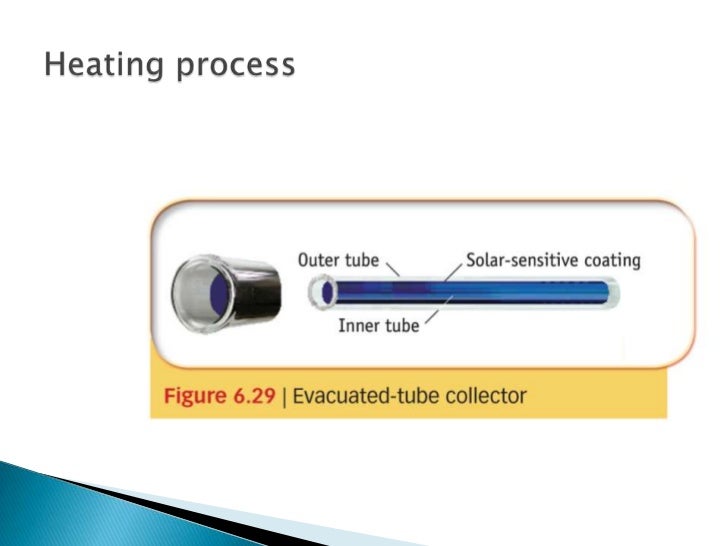 Heating process

Outer tube

Solar-sensitive coating

Inner tube

Figure 6.29 | Evacuated-tube collector